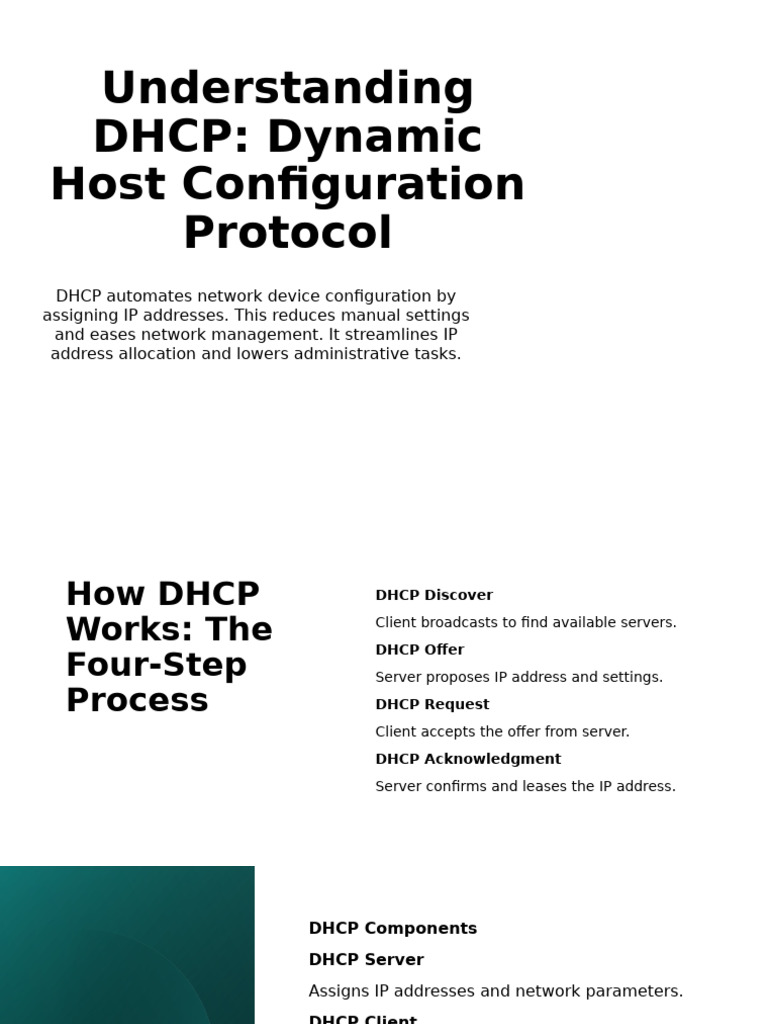 Understanding DHCP: Dynamic Host Configuration Protocol

DHCP automates network device configuration by assigning IP addresses. This reduces manual settings and eases network management. It streamlines IP address allocation and lowers administrative tasks.

How DHCP Works: The Four-Step Process

DHCP Discover

Client broadcasts to find available servers.

DHCP Offer

Server proposes IP address and settings.

DHCP Request

Client accepts the offer from server.

DHCP Acknowledgment

Server confirms and leases the IP address.

DHCP Components

DHCP Server

Assigns IP addresses and network parameters.

DHCP Client